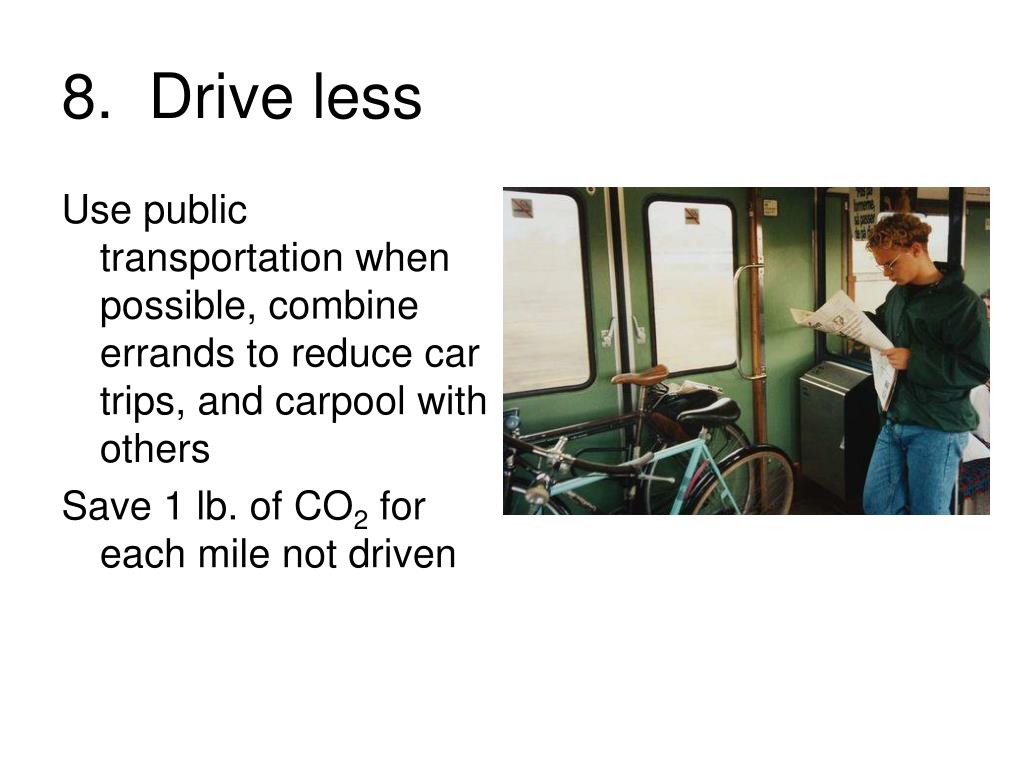 8. Drive less

Use public transportation when possible, combine errands to reduce car trips, and carpool with others

Save 1 lb. of $CO_2$ for each mile not driven